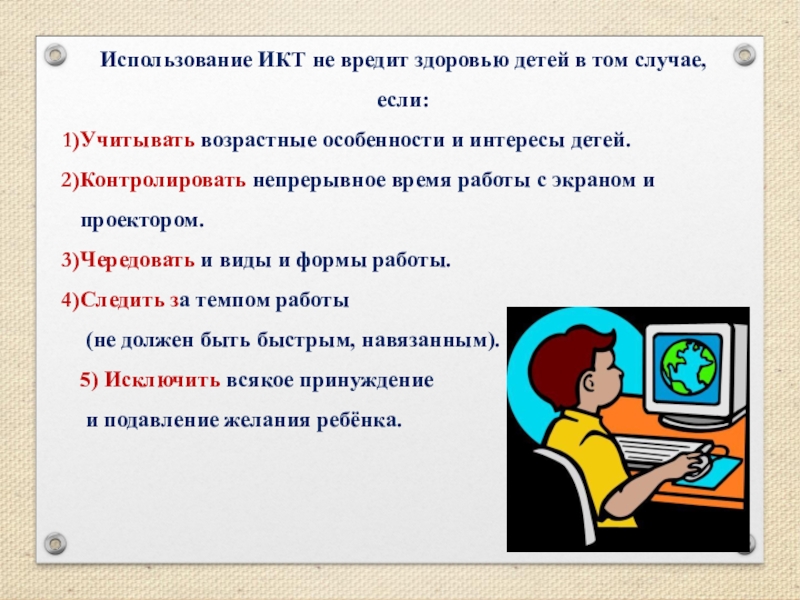 Использование ИКТ не вредит здоровью детей в том случае, если:

1)Учитывать возрастные особенности и интересы детей.

2)Контролировать непрерывное время работы с экраном и проектором.

3)Чередовать и виды и формы работы.

4)Следить за темпом работы
(не должен быть быстрым, навязанным).

5) Исключить всякое принуждение
и подавление желания ребёнка.